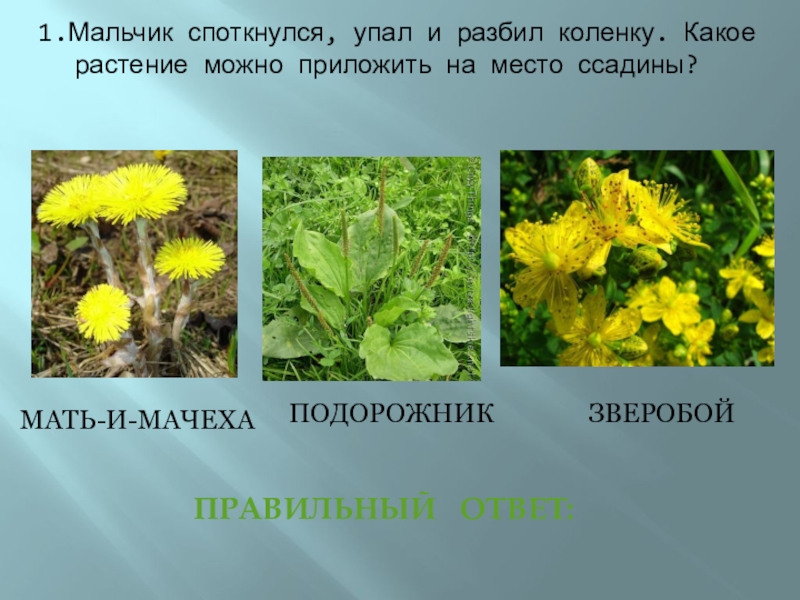 1.Мальчик споткнулся, упал и разбил коленку. Какое растение можно приложить на место ссадины?

МАТЬ-И-МАЧЕХА

ПОДОРОЖНИК

ЗВЕРОБОЙ

ПРАВИЛЬНЫЙ ОТВЕТ: